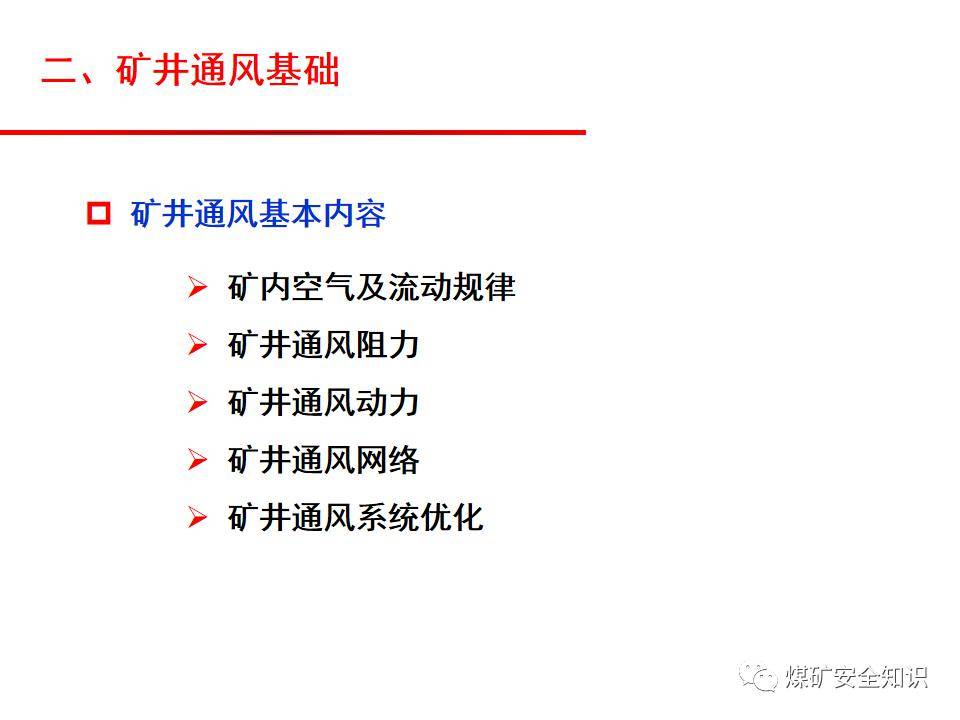 二、矿井通风基础

矿井通风基本内容

矿内空气及流动规律

矿井通风阻力

矿井通风动力

矿井通风网络

矿井通风系统优化

煤矿安全知识